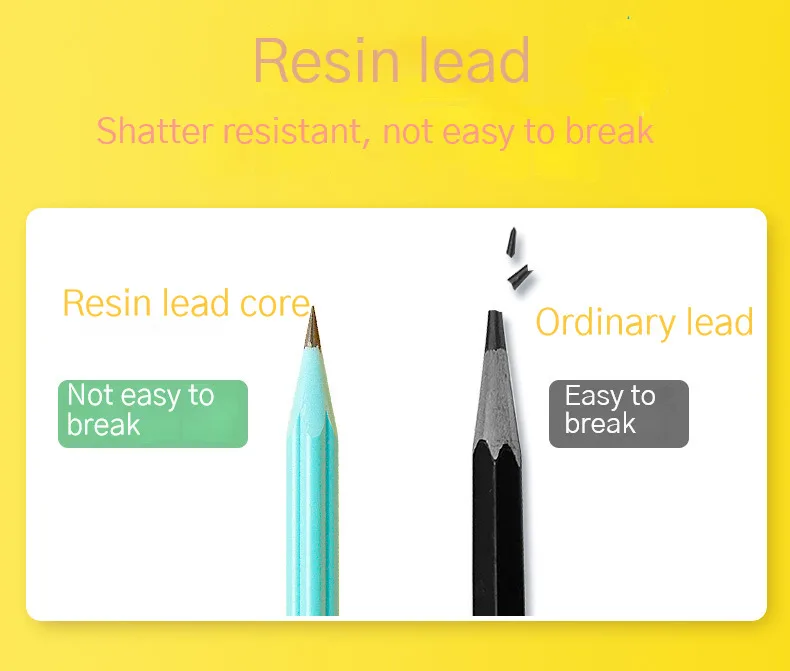 Resin lead

Shatter resistant, not easy to break

Resin lead core

Not easy to break

Ordinary lead

Easy to break